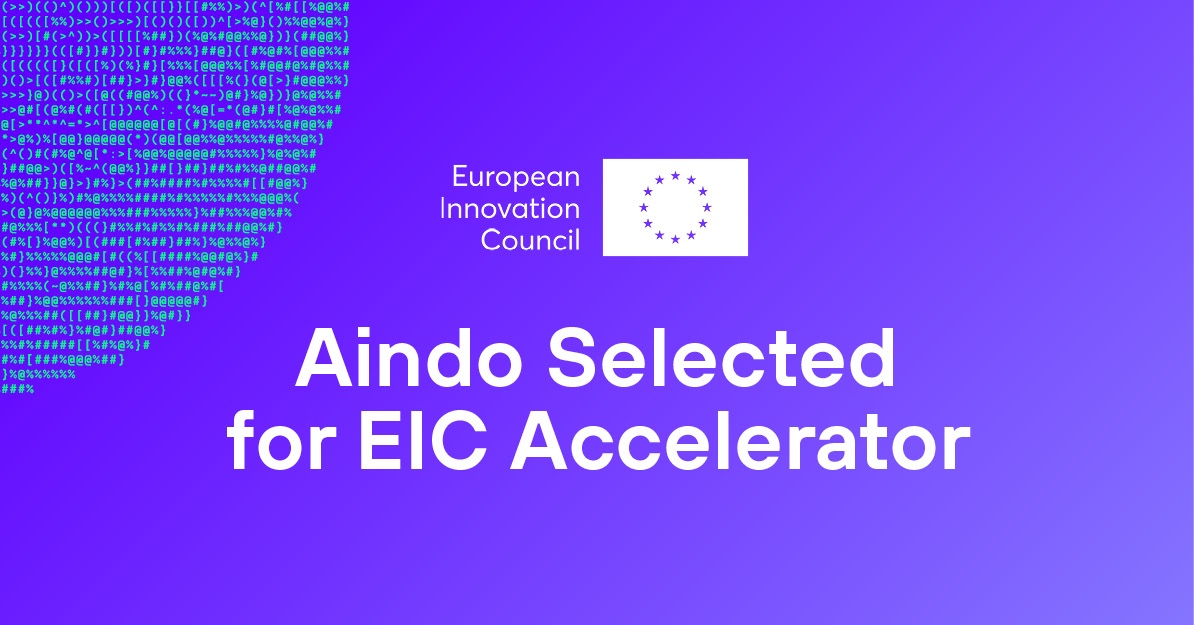 European Innovation Council

Aindo Selected for EIC Accelerator